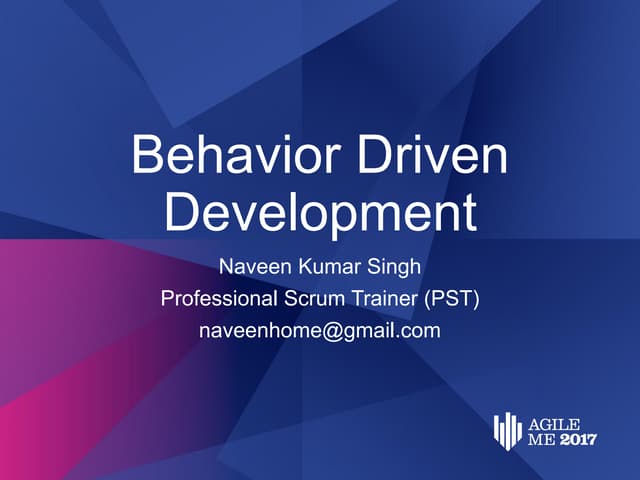 Behavior Driven Development

Naveen Kumar Singh
Professional Scrum Trainer (PST)
naveenhome@gmail.com

AGILE
ME 2017